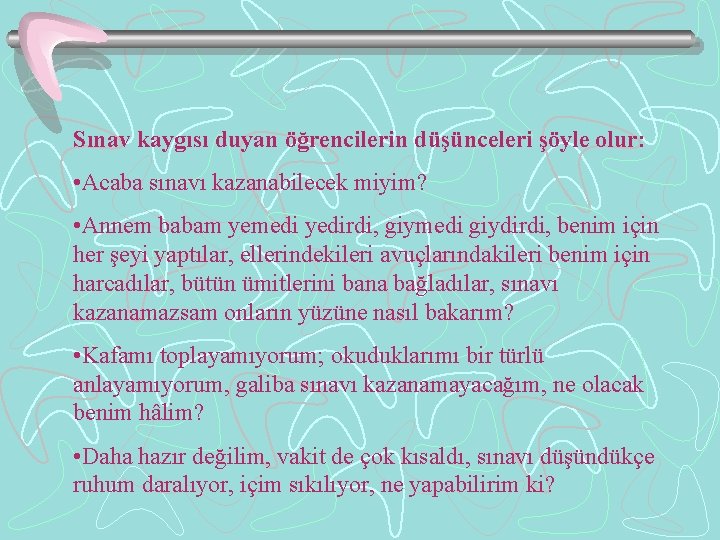 Sınav kaygısı duyan öğrencilerin düşünceleri şöyle olur:

•Acaba sınavı kazanabilecek miyim?

•Annem babam yemedi yedirdi, giymedi giydirdi, benim için her şeyi yaptılar, ellerindekileri avuçlarındakileri benim için harcadılar, bütün ümitlerini bana bağladılar, sınavı kazanamazsam onların yüzüne nasıl bakarım?

•Kafamı toplayamıyorum; okuduklarımı bir türlü anlayamıyorum, galiba sınavı kazanamayacağım, ne olacak benim hâlim?

•Daha hazır değilim, vakit de çok kısaldı, sınavı düşündükçe ruhum daralıyor, içim sıkılıyor, ne yapabilirim ki?